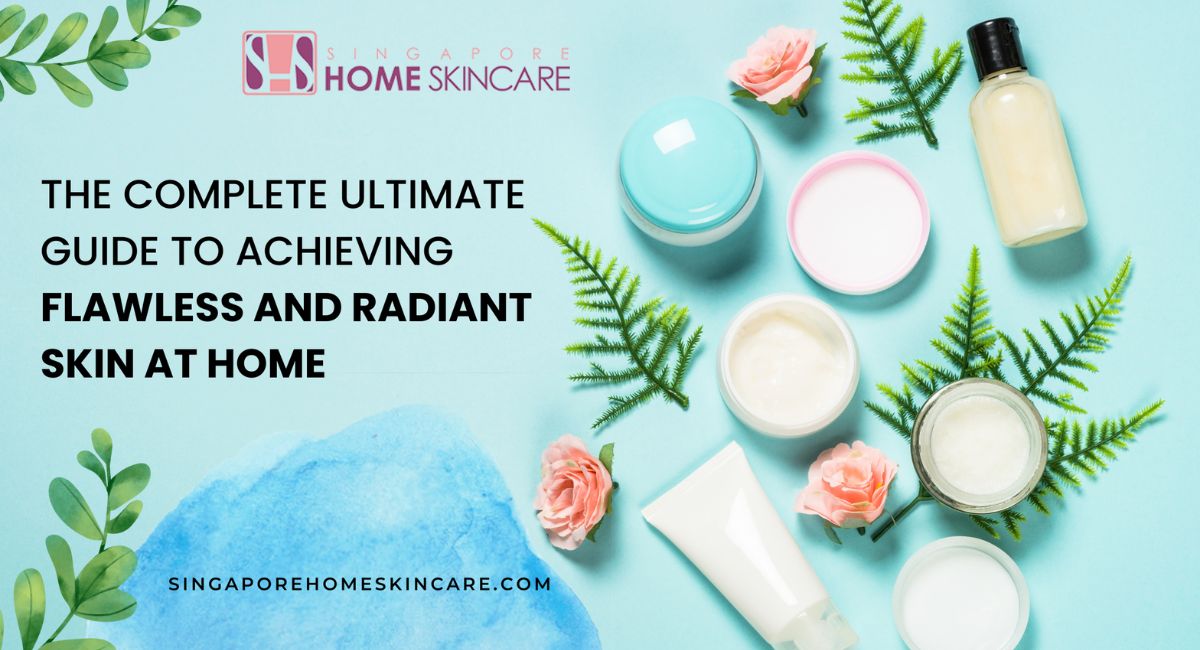 SHS SINGAPORE HOME SKINCARE

THE COMPLETE ULTIMATE GUIDE TO ACHIEVING FLAWLESS AND RADIANT SKIN AT HOME

SINGAPOREHOMESKINCARE.COM